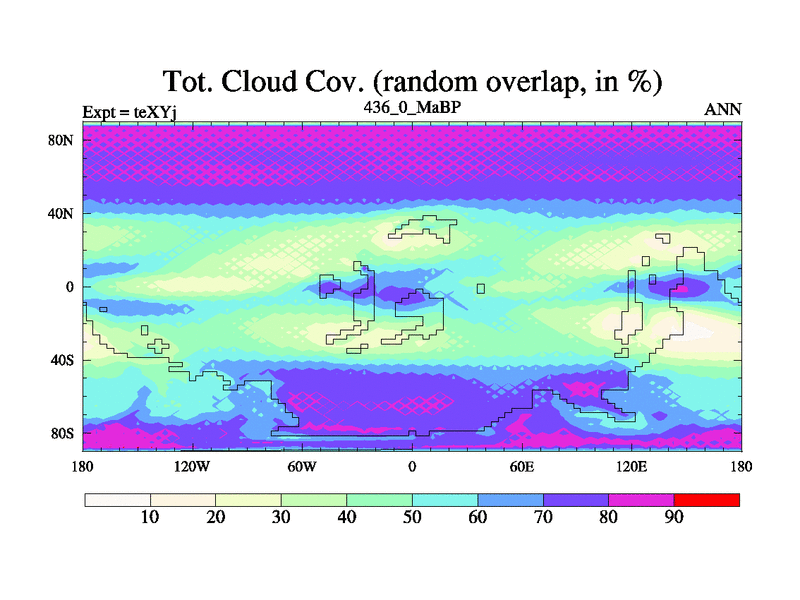 Tot. Cloud Cov. (random overlap, in %)

Expt = teXYj

436_0_MaBP

ANN

80N
40N
0
40S
80S

180
120W
60W
0
60E
120E
180

10
20
30
40
50
60
70
80
90